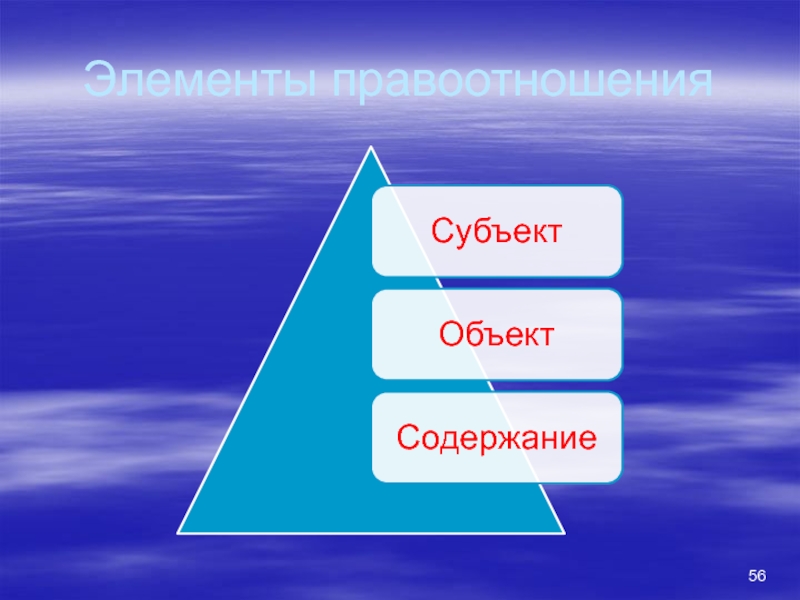 Элементы правоотношения

Субъект

Объект

Содержание

56